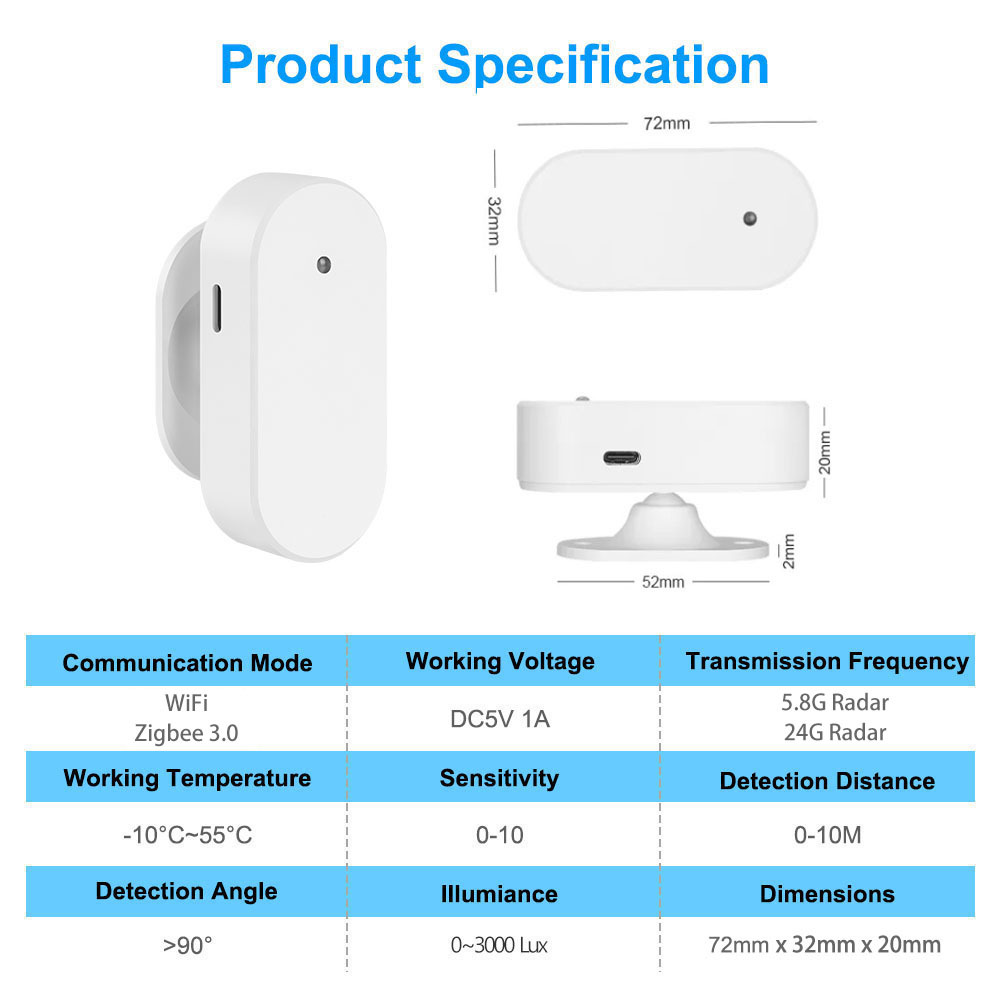 Product Specification

72mm

32mm

20mm

2mm

52mm

| Communication Mode | Working Voltage | Transmission Frequency |
|---|---|---|
| WiFi Zigbee 3.0 | DC5V 1A | 5.8G Radar 24G Radar |
| Working Temperature | Sensitivity | Detection Distance |
| -10°C~55°C | 0-10 | 0-10M |
| Detection Angle | Illumiance | Dimensions |
| >90° | 0~3000 Lux | 72mm x 32mm x 20mm |